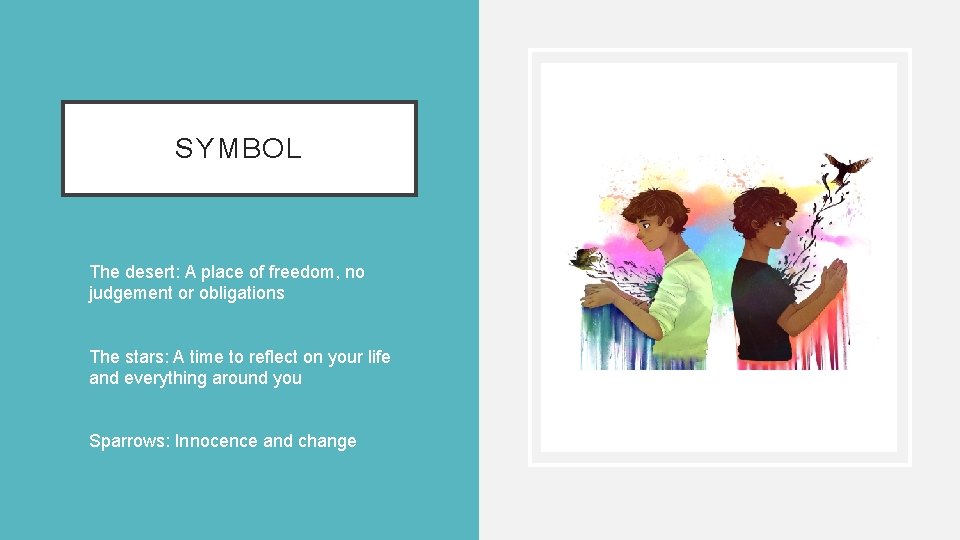 SYMBOL

The desert: A place of freedom, no judgement or obligations

The stars: A time to reflect on your life and everything around you

Sparrows: Innocence and change